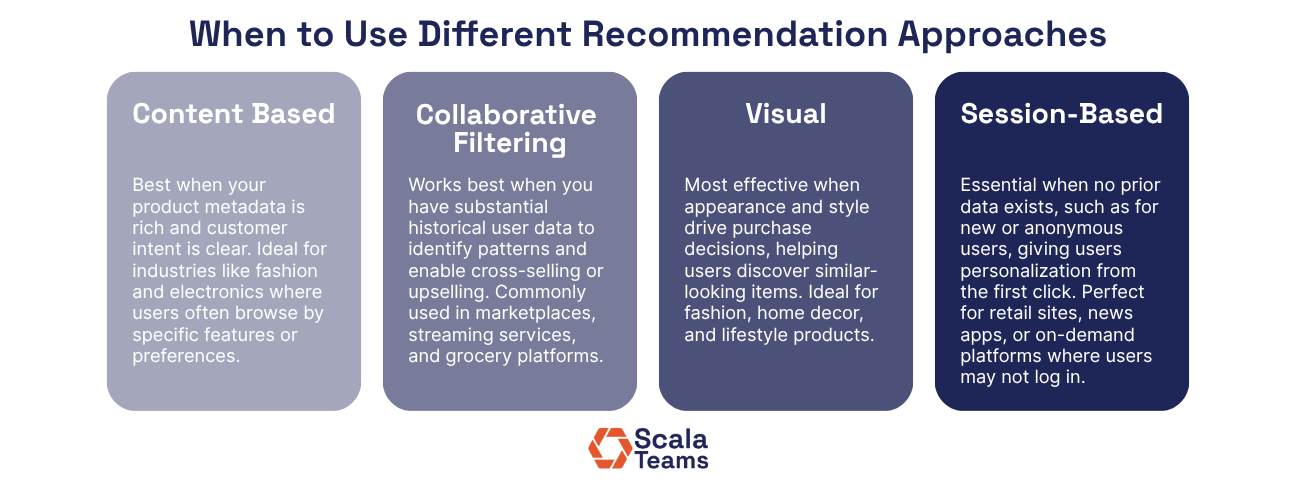 When to Use Different Recommendation Approaches

Content Based

Best when your product metadata is rich and customer intent is clear. Ideal for industries like fashion and electronics where users often browse by specific features or preferences.

Collaborative Filtering

Works best when you have substantial historical user data to identify patterns and enable cross-selling or upselling. Commonly used in marketplaces, streaming services, and grocery platforms.

Visual

Most effective when appearance and style drive purchase decisions, helping users discover similar-looking items. Ideal for fashion, home decor, and lifestyle products.

Session-Based

Essential when no prior data exists, such as for new or anonymous users, giving users personalization from the first click. Perfect for retail sites, news apps, or on-demand platforms where users may not log in.

Scala Teams